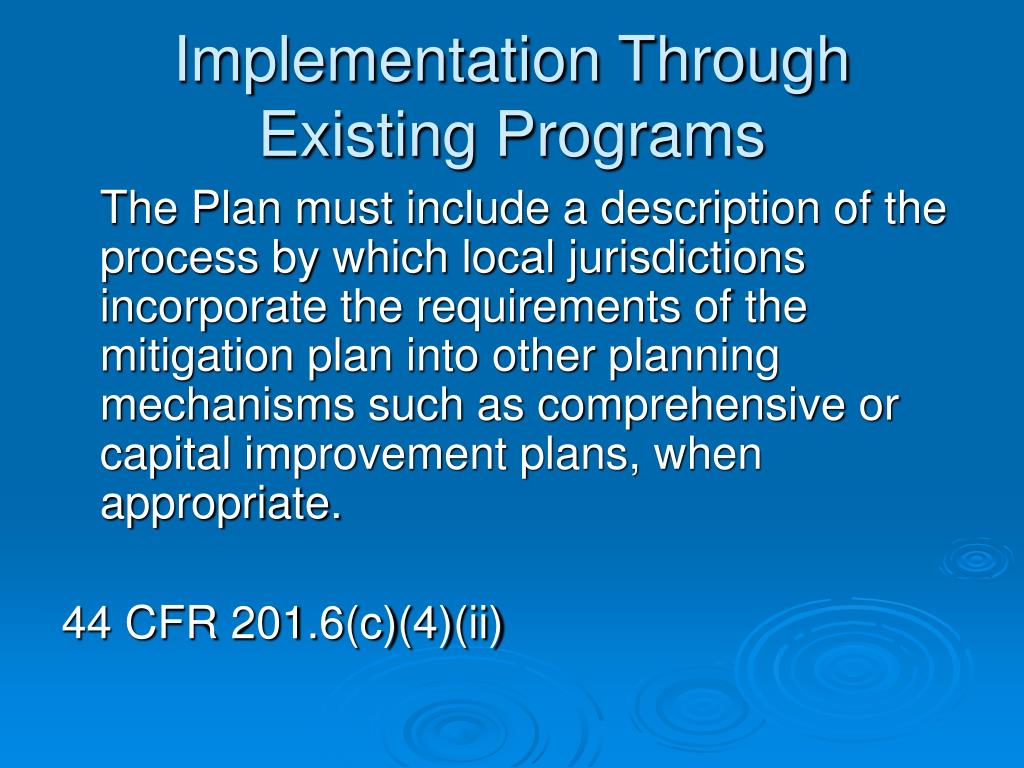 Implementation Through Existing Programs

The Plan must include a description of the process by which local jurisdictions incorporate the requirements of the mitigation plan into other planning mechanisms such as comprehensive or capital improvement plans, when appropriate.

44 CFR 201.6(c)(4)(ii)